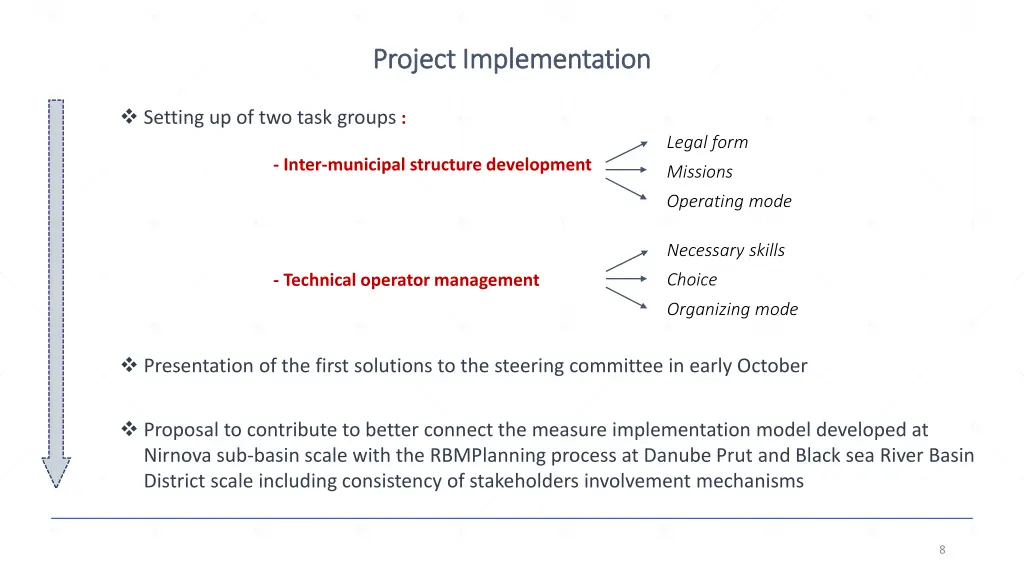 Project Implementation

❖ Setting up of two task groups :

- Inter-municipal structure development

Legal form
Missions
Operating mode

- Technical operator management

Necessary skills
Choice
Organizing mode

❖ Presentation of the first solutions to the steering committee in early October

❖ Proposal to contribute to better connect the measure implementation model developed at Nirnova sub-basin scale with the RBMPlanning process at Danube Prut and Black sea River Basin District scale including consistency of stakeholders involvement mechanisms

8